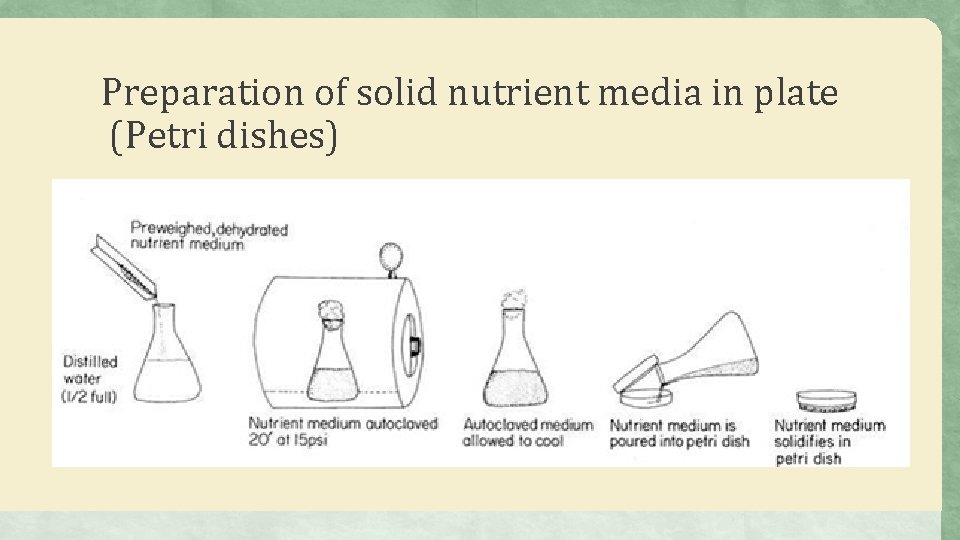 Preparation of solid nutrient media in plate (Petri dishes)

Preweighed, dehydrated nutrient medium

Distilled water (1/2 full)

Nutrient medium autoclaved 20' at 15psi

Autoclaved medium allowed to cool

Nutrient medium is poured into petri dish

Nutrient medium solidifies in petri dish